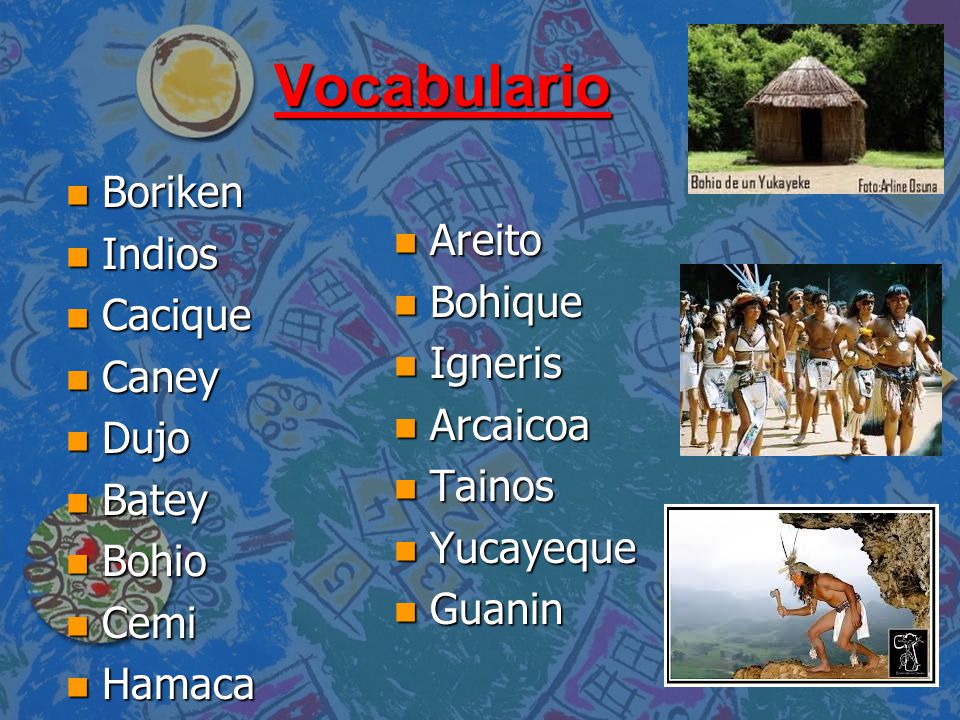 Vocabulario

- Boriken
- Indios
- Cacique
- Caney
- Dujo
- Batey
- Bohio
- Cemi
- Hamaca

- Areito
- Bohique
- Igneris
- Arcaicoa
- Tainos
- Yucayeque
- Guanin

Bohio de un Yukayeke Foto:Arline Osuna